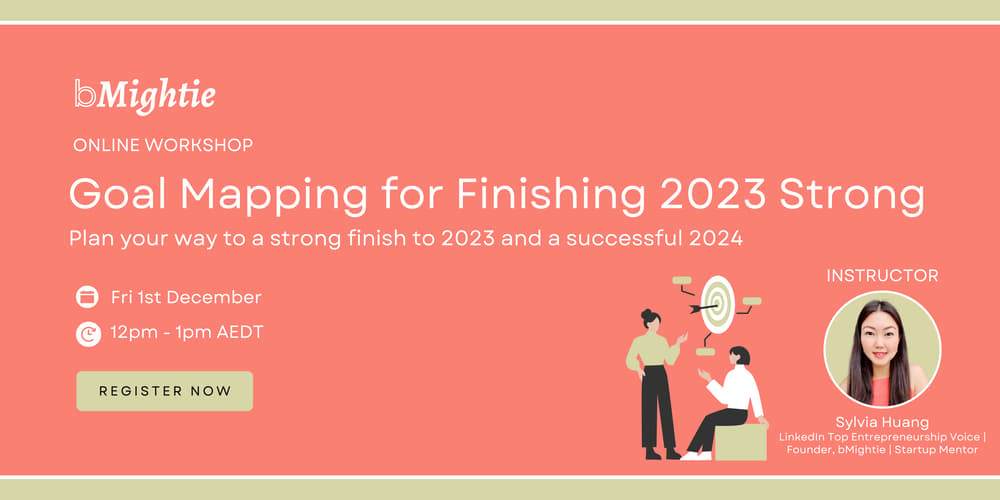 bMightie

ONLINE WORKSHOP

Goal Mapping for Finishing 2023 Strong

Plan your way to a strong finish to 2023 and a successful 2024

Fri 1st December

12pm - 1pm AEDT

REGISTER NOW

INSTRUCTOR

Sylvia Huang
LinkedIn Top Entrepreneurship Voice |
Founder, bMightie | Startup Mentor